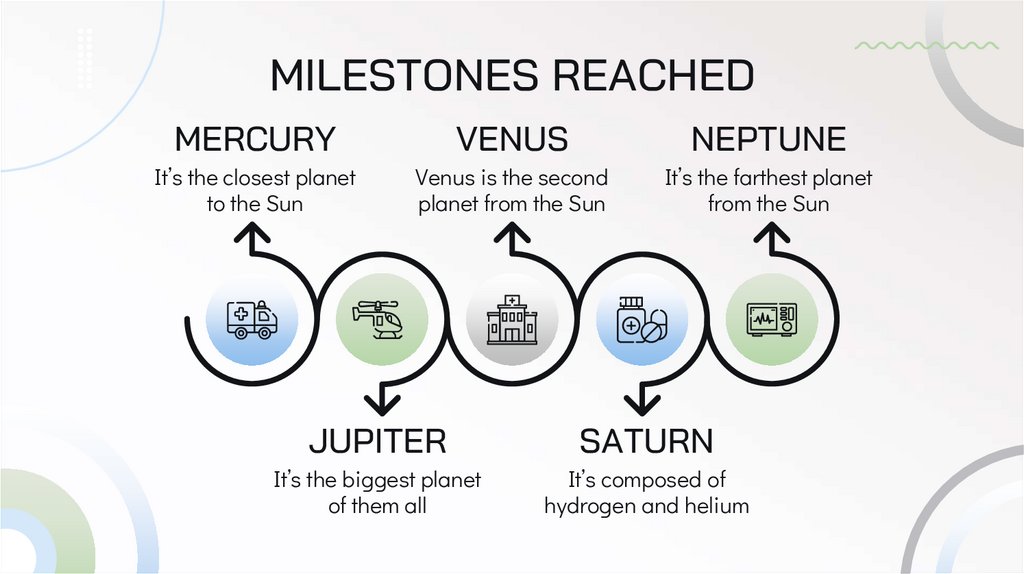 MILESTONES REACHED

MERCURY
It's the closest planet to the Sun

VENUS
Venus is the second planet from the Sun

NEPTUNE
It's the farthest planet from the Sun

JUPITER
It's the biggest planet of them all

SATURN
It's composed of hydrogen and helium